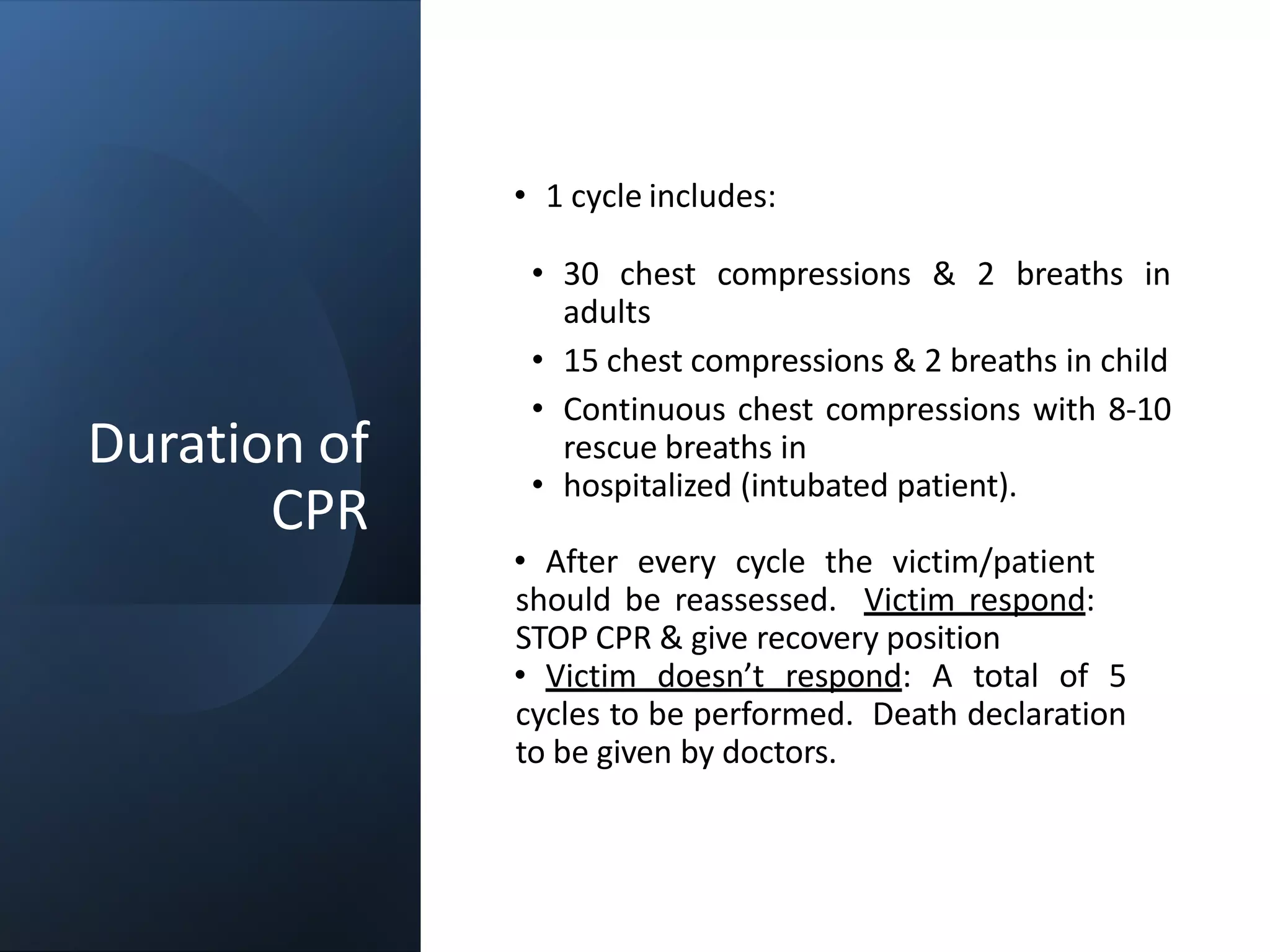 Duration of CPR

• 1 cycle includes:

• 30 chest compressions & 2 breaths in adults

• 15 chest compressions & 2 breaths in child

• Continuous chest compressions with 8-10 rescue breaths in

• hospitalized (intubated patient).

• After every cycle the victim/patient should be reassessed. Victim respond: STOP CPR & give recovery position

• Victim doesn't respond: A total of 5 cycles to be performed. Death declaration to be given by doctors.